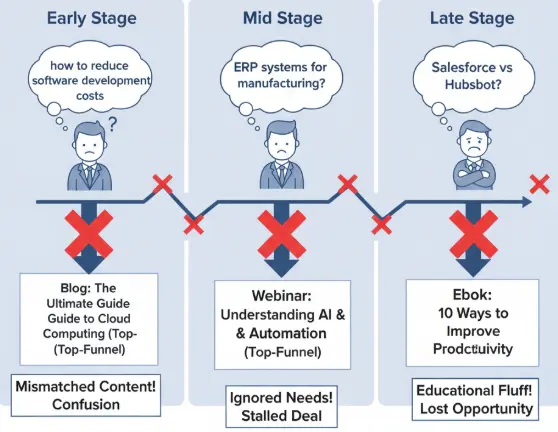 Early Stage

how to reduce software development costs

?

Blog: The Ultimate Guide Guide to Cloud Computing (Top-(Top-Funnel)

Mismatched Content! Confusion

Mid Stage

ERP systems for manufacturing?

Webinar: Understanding AI & & Automation (Top-Funnel)

Ignored Needs! Stalled Deal

Late Stage

Salesforce vs Hubsbot?

Ebok: 10 Ways to Improve Prodctuivity

Educational Fluff! Lost Opportunity